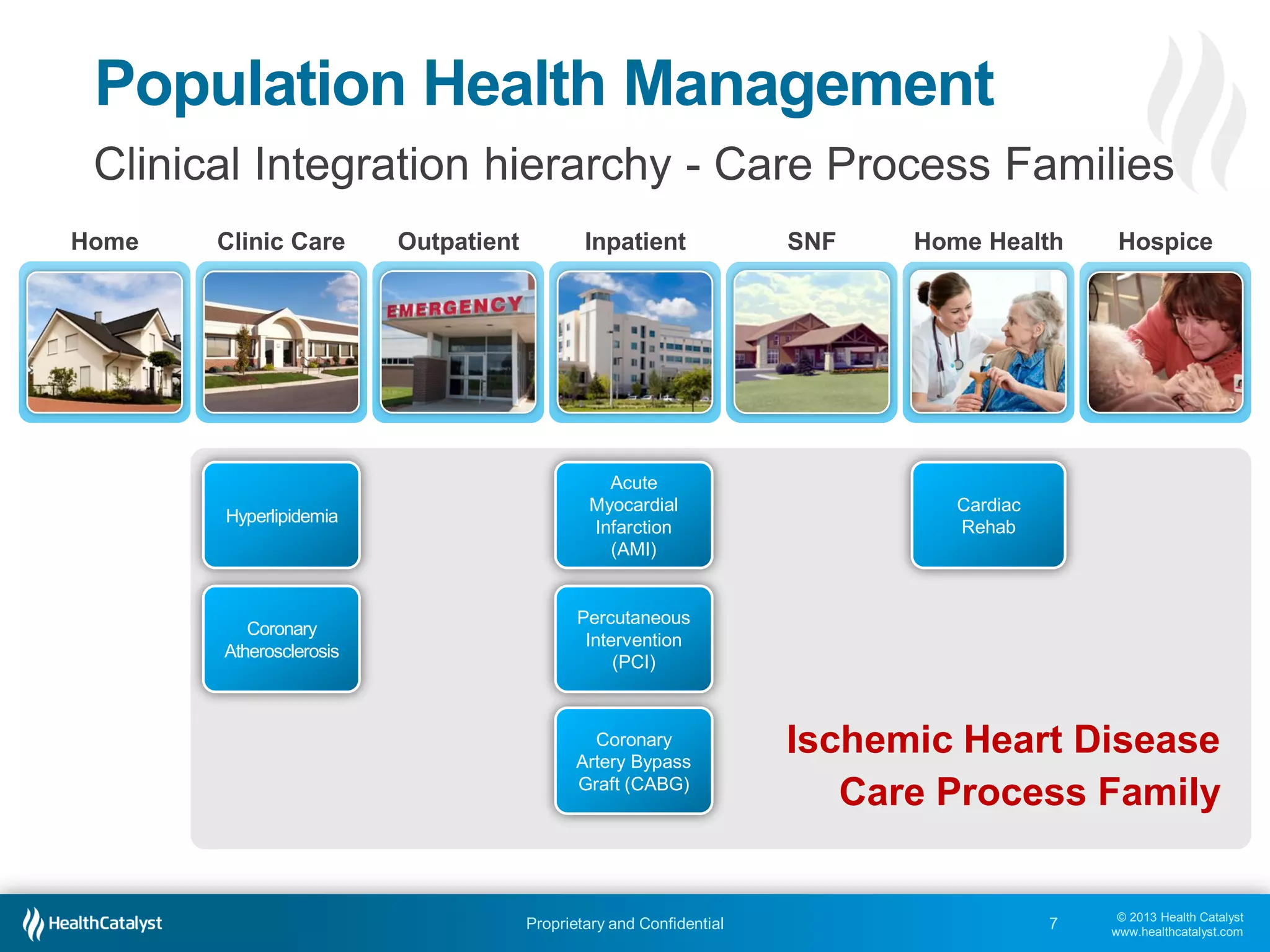 Population Health Management

Clinical Integration hierarchy - Care Process Families

Home

Clinic Care

Outpatient

Inpatient

SNF

Home Health

Hospice

EMERGENCY

Hyperlipidemia

Coronary Atherosclerosis

Acute Myocardial Infarction (AMI)

Percutaneous Intervention (PCI)

Coronary Artery Bypass Graft (CABG)

Cardiac Rehab

Ischemic Heart Disease Care Process Family

HealthCatalyst

Proprietary and Confidential

7

© 2013 Health Catalyst
www.healthcatalyst.com